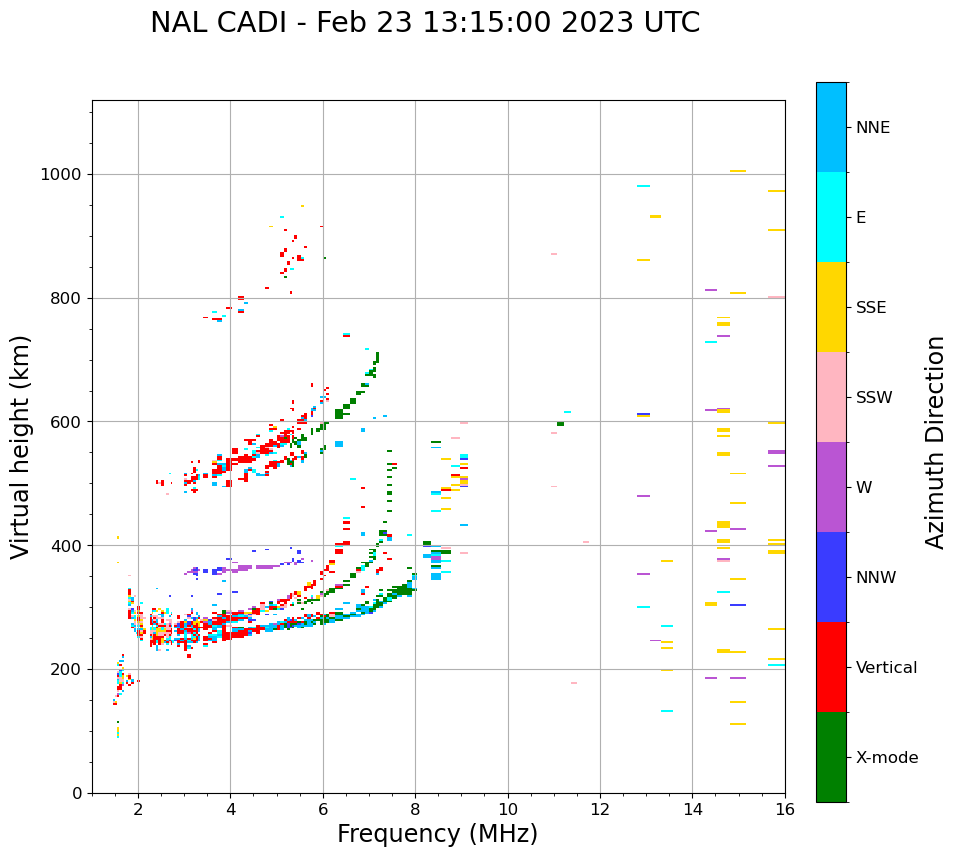 NAL CADI - Feb 23 13:15:00 2023 UTC

Virtual height (km)

1000
800
600
400
200
0

2
4
6
8
10
12
14
16

Frequency (MHz)

NNE
E
SSE
SSW
W
NNW
Vertical
X-mode

Azimuth Direction